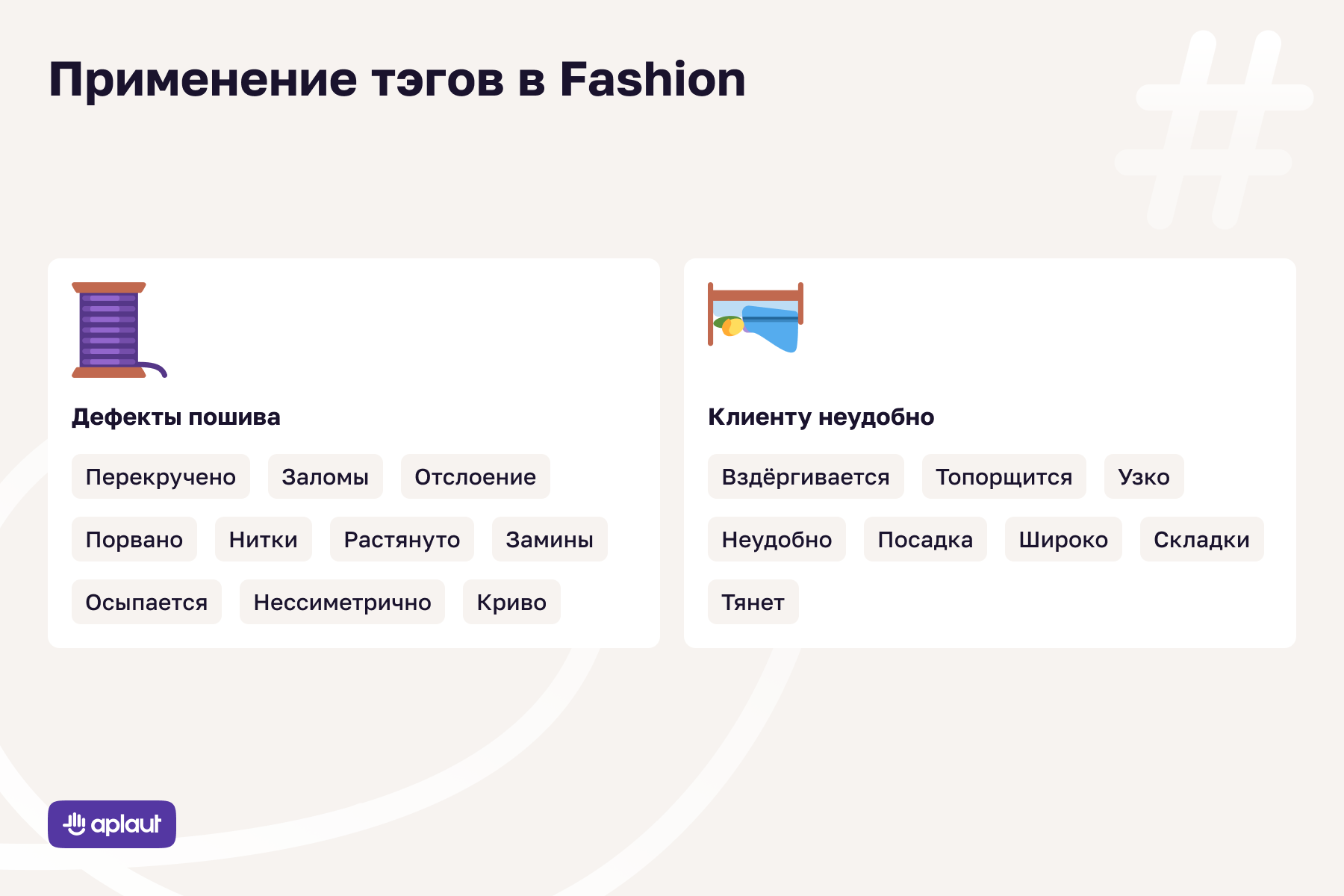 Применение тэгов в Fashion

Дефекты пошива

Перекручено
Заломы
Отслоение
Порвано
Нитки
Растянуто
Замины
Осыпается
Нессиметрично
Криво

Клиенту неудобно

Вздёргивается
Топорщится
Узко
Неудобно
Посадка
Широко
Складки
Тянет

aplaut